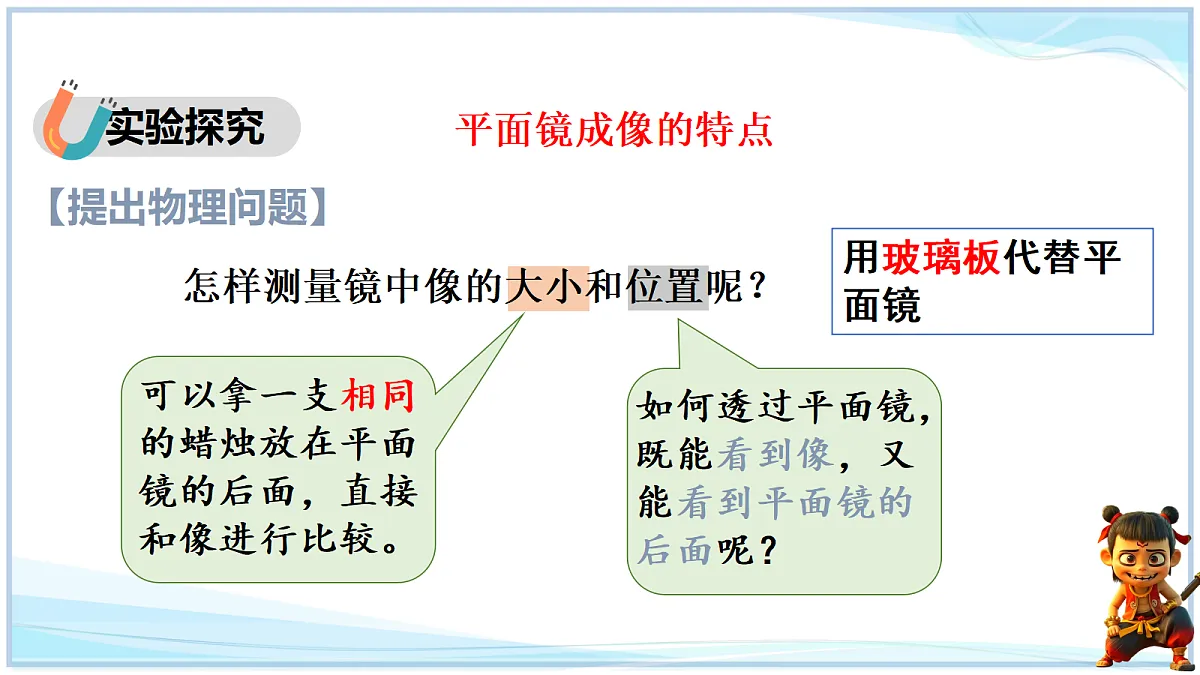 实验探究

平面镜成像的特点

【提出物理问题】

怎样测量镜中像的大小和位置呢？

用玻璃板代替平面镜

可以拿一支相同的蜡烛放在平面镜的后面，直接和像进行比较。

如何透过平面镜，既能看到像，又能看到平面镜的后面呢？